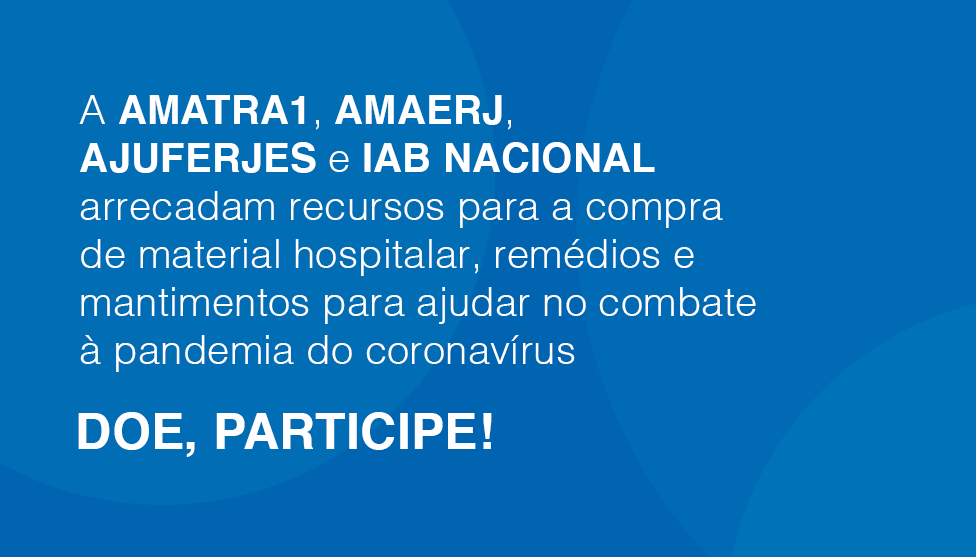 A AMATRA1, AMAERJ, AJUFERJES e IAB NACIONAL arrecadam recursos para a compra de material hospitalar, remédios e mantimentos para ajudar no combate à pandemia do coronavírus

DOE, PARTICIPE!